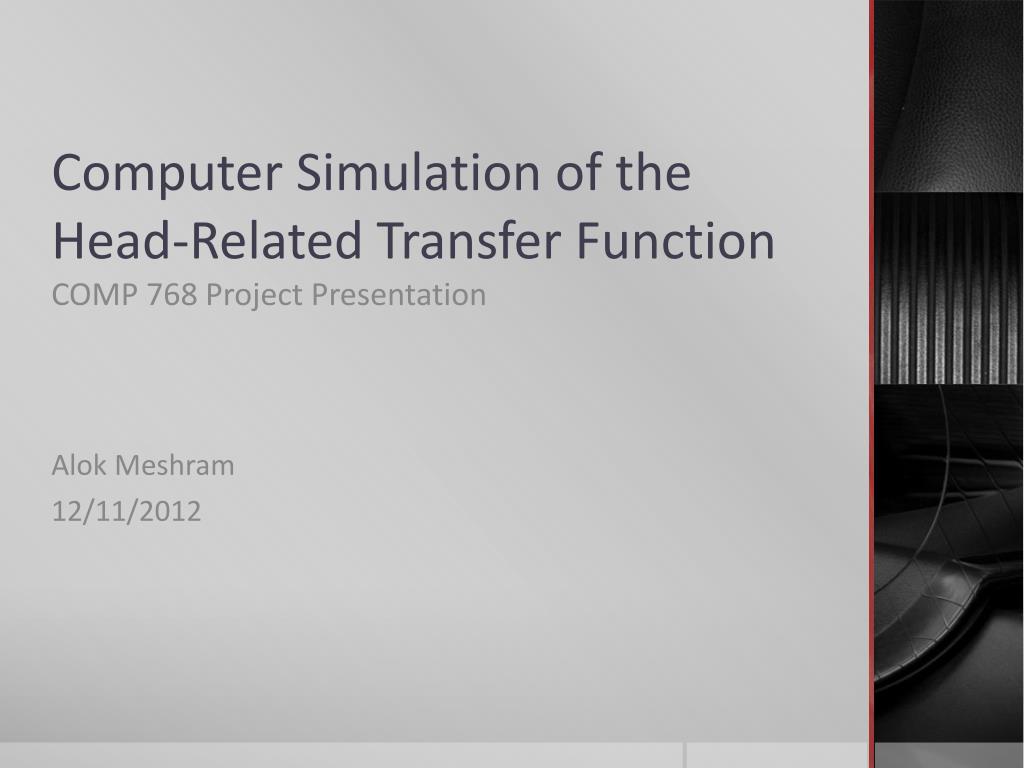 Computer Simulation of the Head-Related Transfer Function
COMP 768 Project Presentation

Alok Meshram
12/11/2012